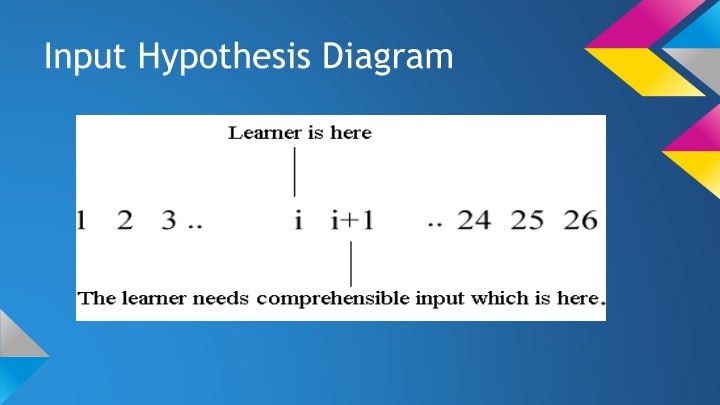 Input Hypothesis Diagram

Learner is here

1 2 3 .. i i+1 .. 24 25 26

The learner needs comprehensible input which is here.